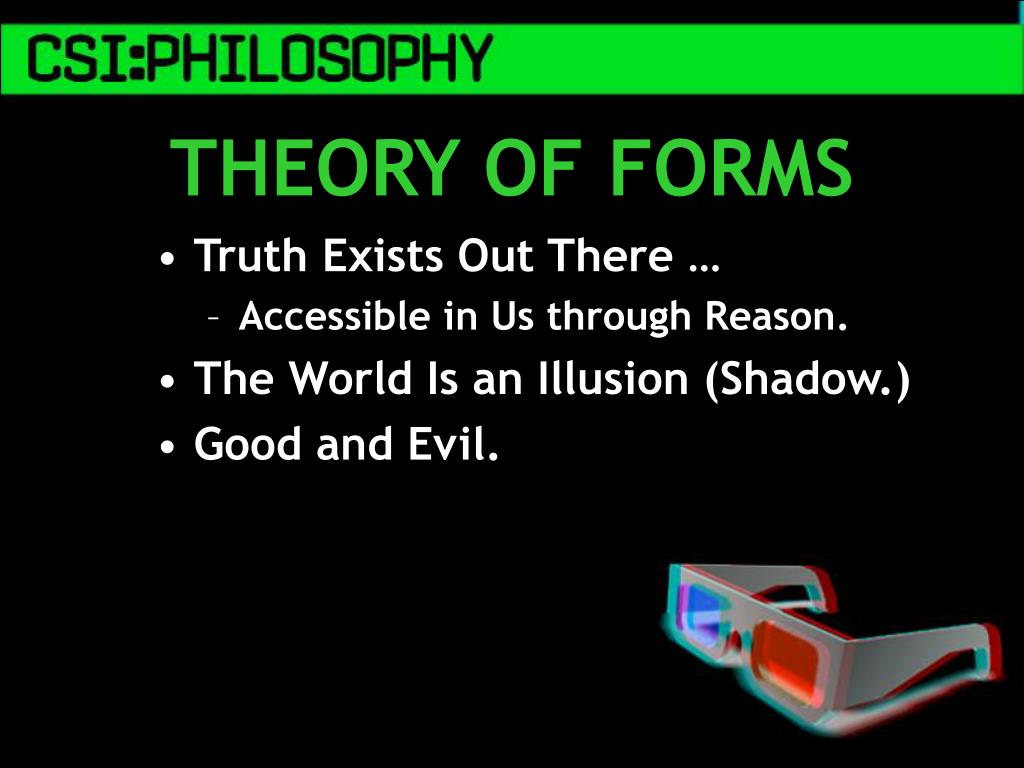 CSI:PHILOSOPHY

THEORY OF FORMS

• Truth Exists Out There …
– Accessible in Us through Reason.
• The World Is an Illusion (Shadow.)
• Good and Evil.